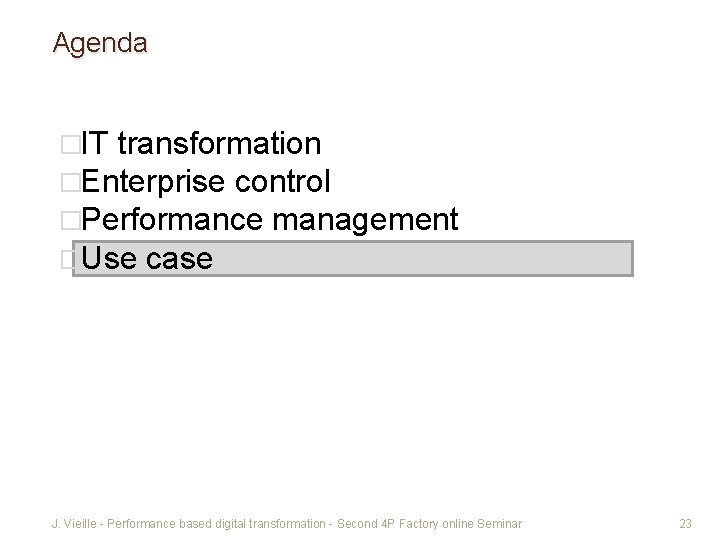 Agenda

□IT transformation
□Enterprise control
□Performance management
□Use case

J. Vieille - Performance based digital transformation - Second 4P Factory online Seminar

23